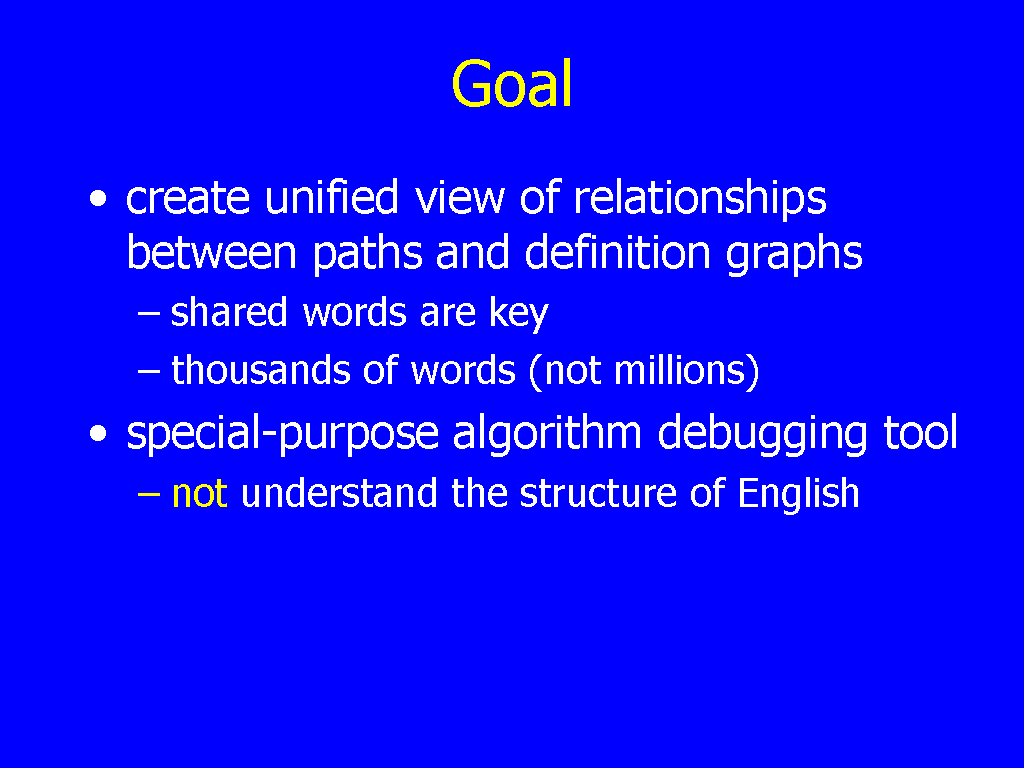 Goal

• create unified view of relationships between paths and definition graphs

– shared words are key

– thousands of words (not millions)

• special-purpose algorithm debugging tool

– not understand the structure of English